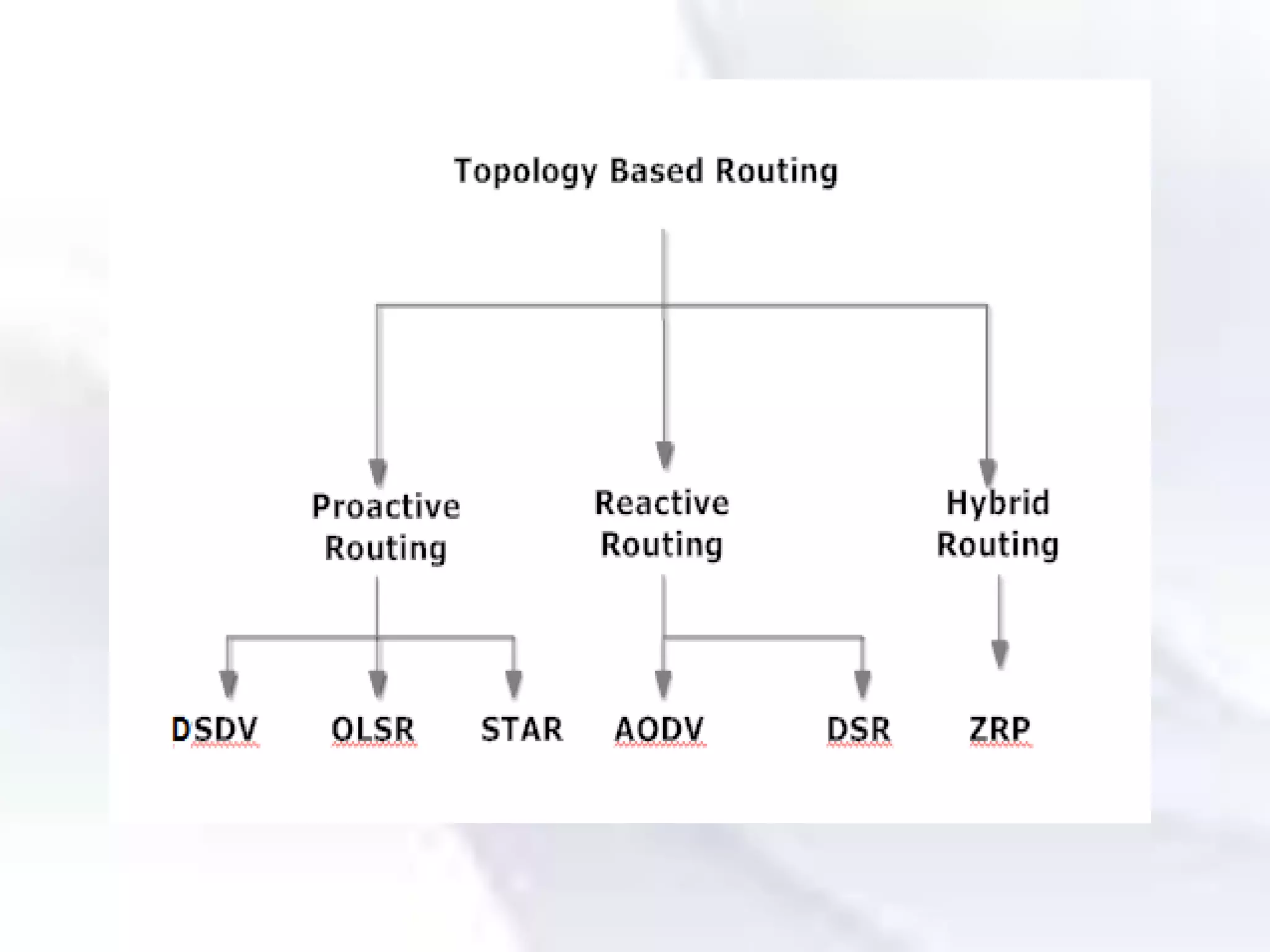 Topology Based Routing

Proactive Routing

Reactive Routing

Hybrid Routing

DSDV

OLSR

STAR

AODV

DSR

ZRP